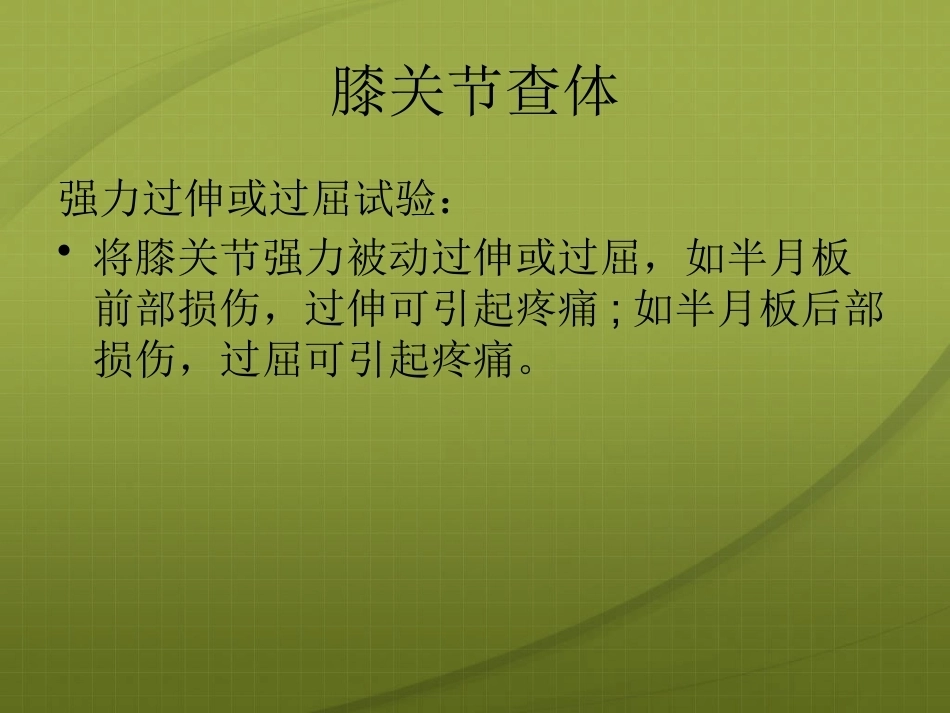 膝关节查体

强力过伸或过屈试验：

• 将膝关节强力被动过伸或过屈，如半月板前部损伤，过伸可引起疼痛；如半月板后部损伤，过屈可引起疼痛。